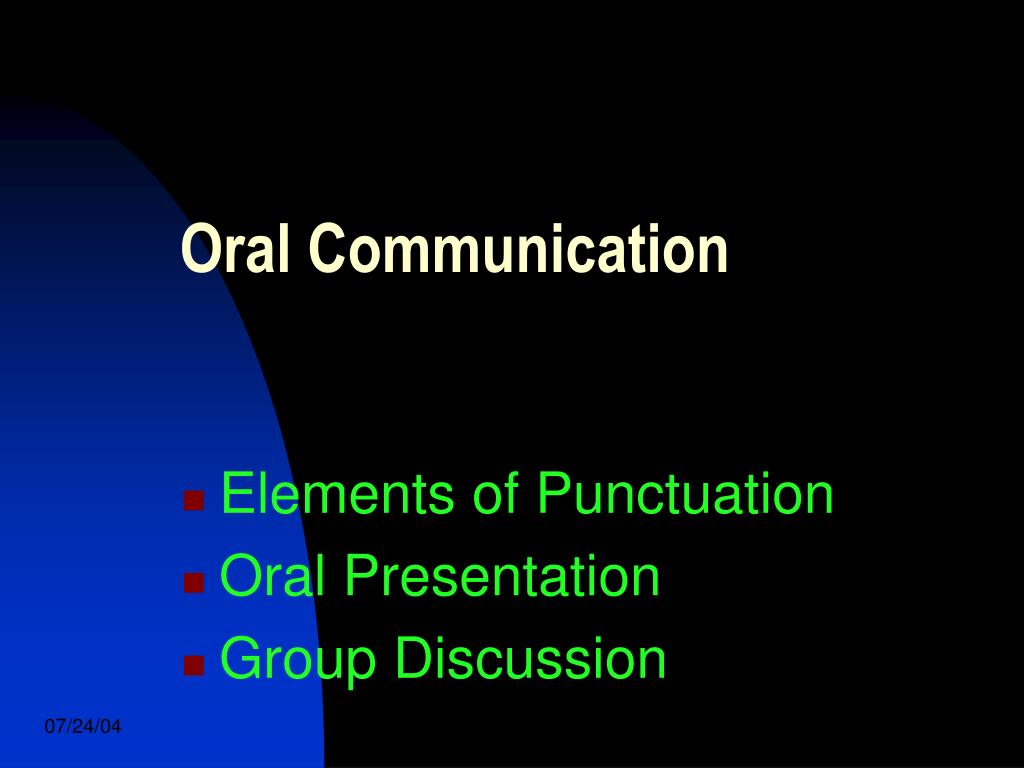 Oral Communication

- Elements of Punctuation
- Oral Presentation
- Group Discussion

07/24/04